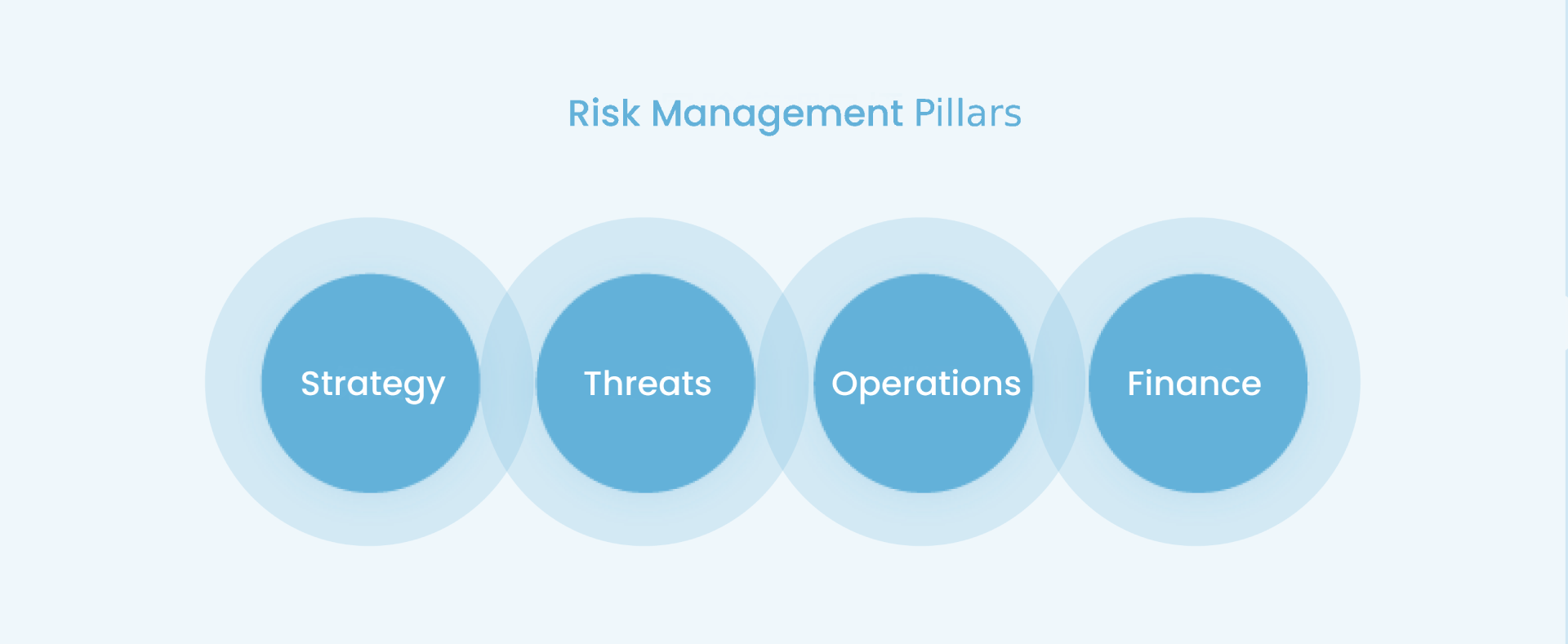 Risk Management Pillars

Strategy

Threats

Operations

Finance